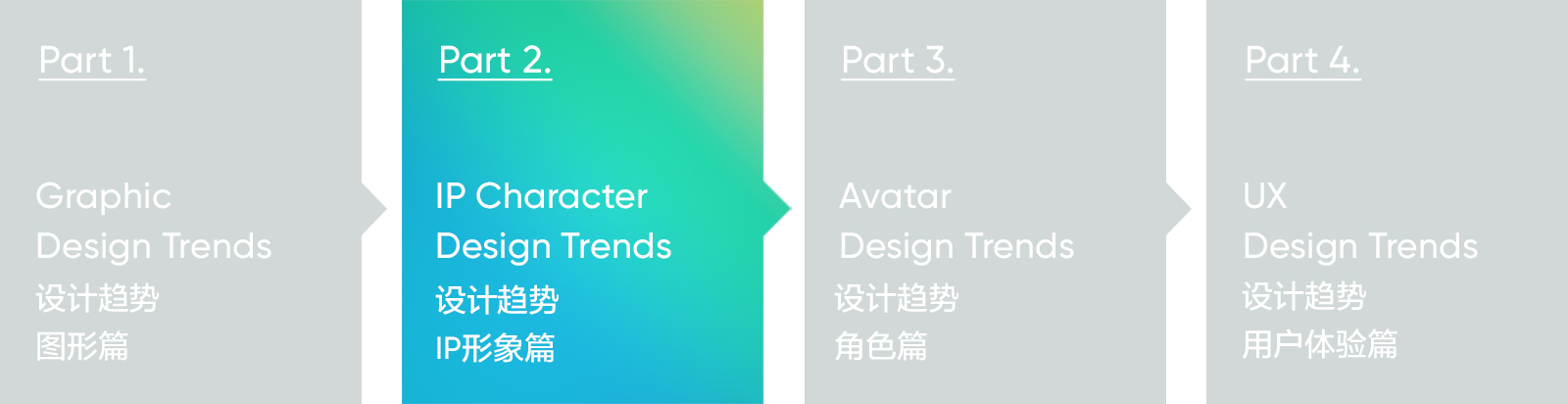 Part 1.

Graphic
Design Trends
设计趋势
图形篇

Part 2.

IP Character
Design Trends
设计趋势
IP形象篇

Part 3.

Avatar
Design Trends
设计趋势
角色篇

Part 4.

UX
Design Trends
设计趋势
用户体验篇